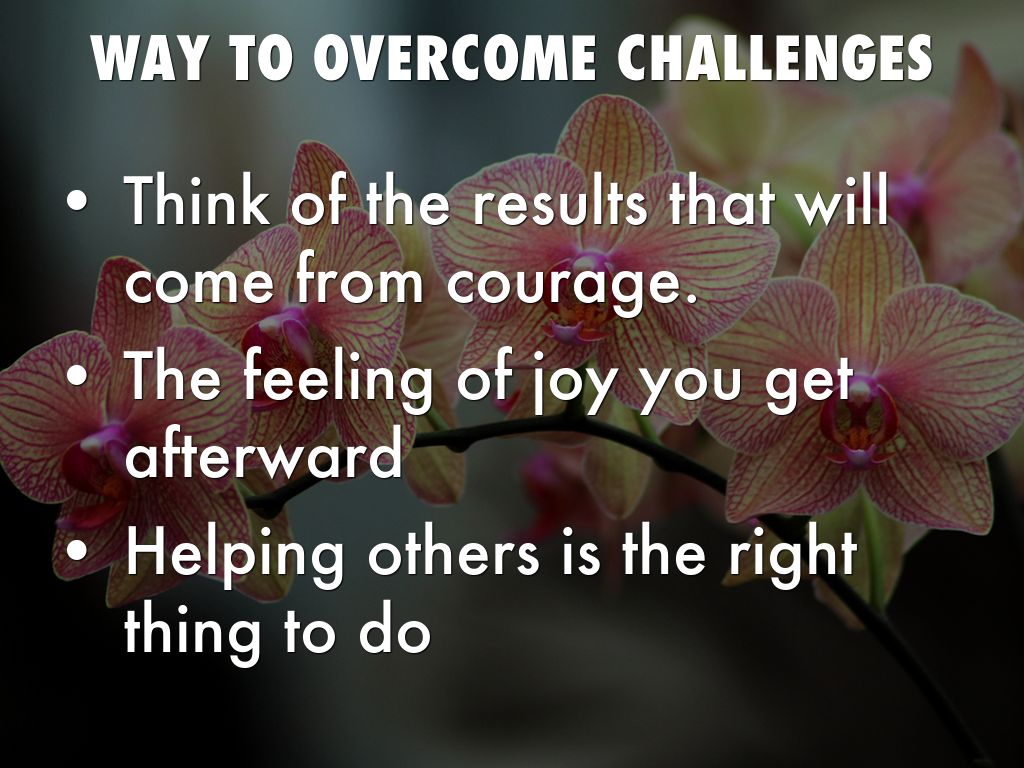 WAY TO OVERCOME CHALLENGES

• Think of the results that will come from courage.
• The feeling of joy you get afterward
• Helping others is the right thing to do